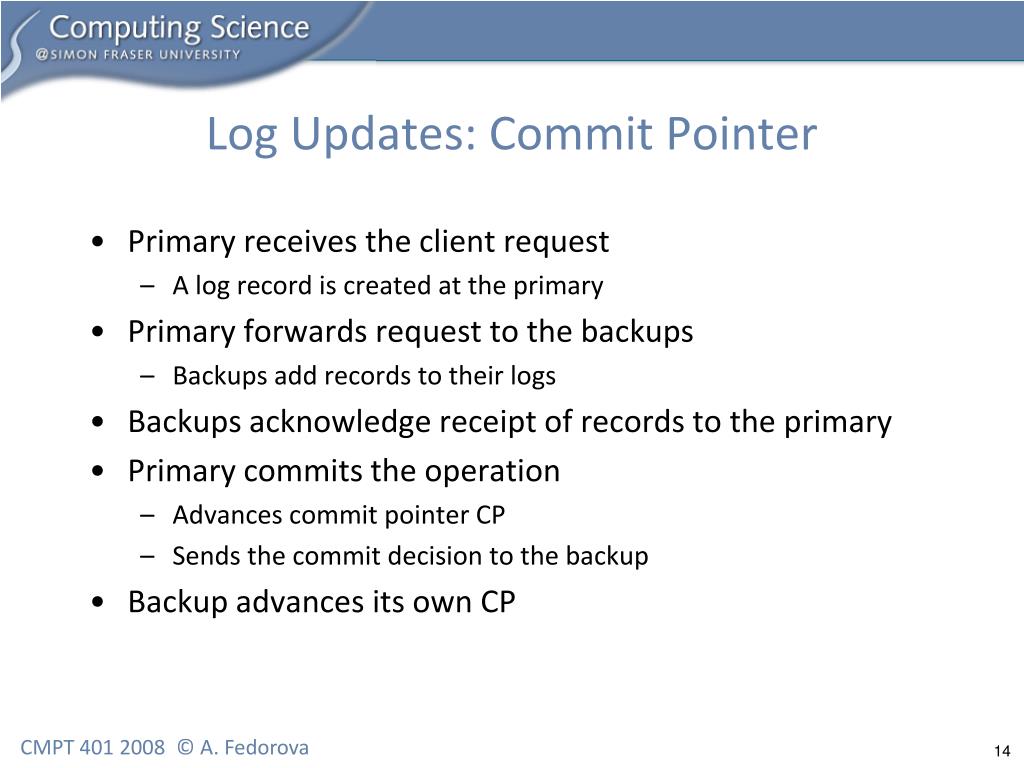 Computing Science
@SIMON FRASER UNIVERSITY

Log Updates: Commit Pointer

• Primary receives the client request
– A log record is created at the primary
• Primary forwards request to the backups
– Backups add records to their logs
• Backups acknowledge receipt of records to the primary
• Primary commits the operation
– Advances commit pointer CP
– Sends the commit decision to the backup
• Backup advances its own CP

CMPT 401 2008 © A. Fedorova

14